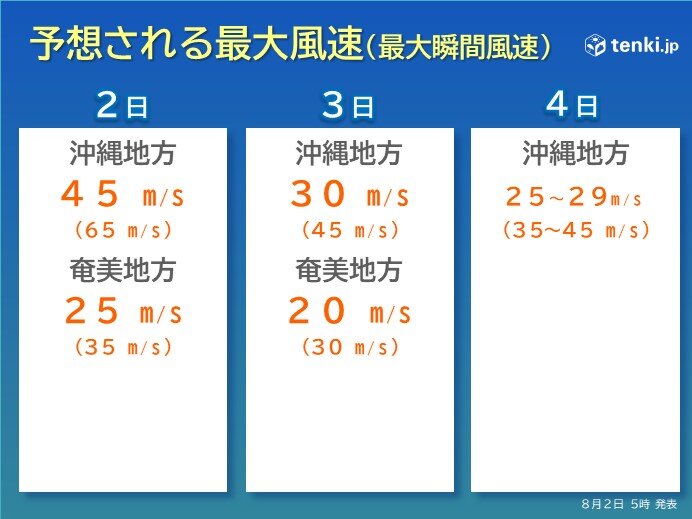 予想される最大風速(最大瞬間風速)

tenki.jp

2日

沖縄地方
45 m/s
(65 m/s)
奄美地方
25 m/s
(35 m/s)

3日

沖縄地方
30 m/s
(45 m/s)
奄美地方
20 m/s
(30 m/s)

4日

沖縄地方
25~29m/s
(35~45 m/s)

8月2日 5時 発表